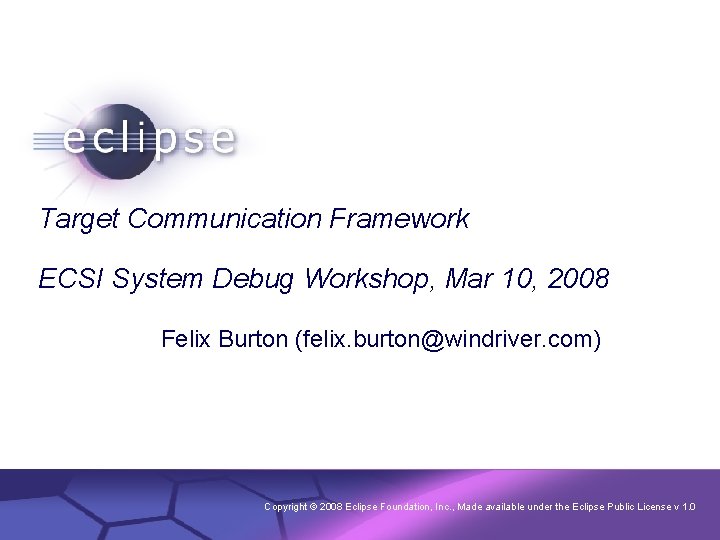 eclipse

Target Communication Framework

ECSI System Debug Workshop, Mar 10, 2008

Felix Burton (felix.burton@windriver.com)

Copyright © 2008 Eclipse Foundation, Inc., Made available under the Eclipse Public License v 1.0